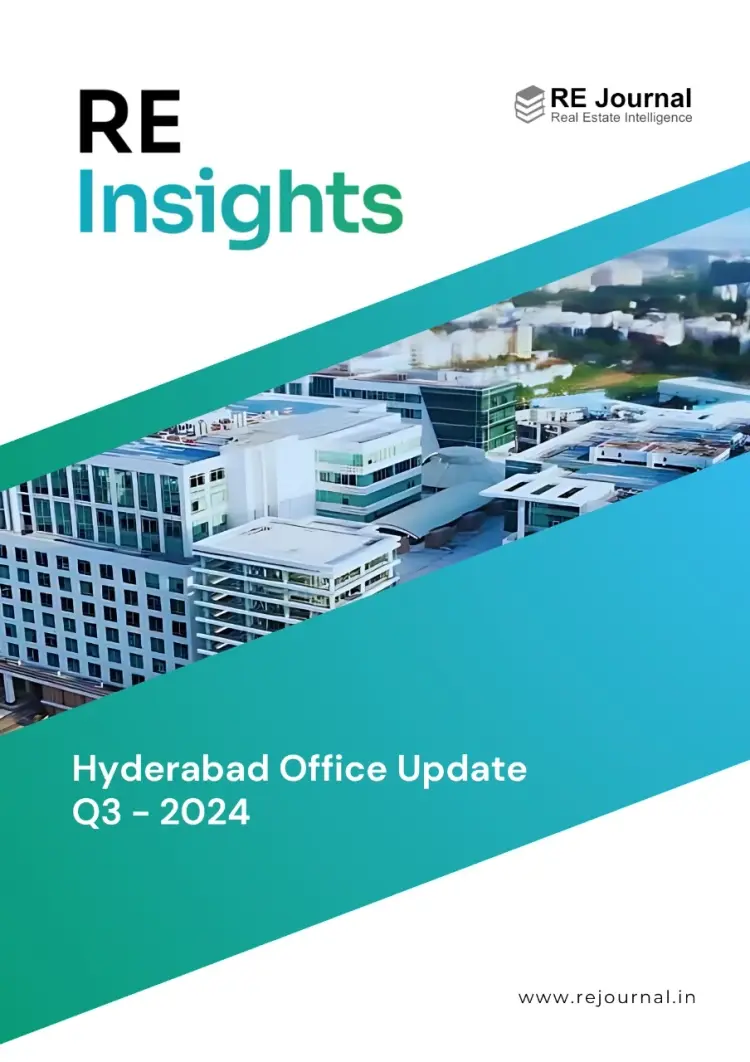 RE
Insights

RE Journal
Real Estate Intelligence

Hyderabad Office Update
Q3 - 2024

www.rejournal.in